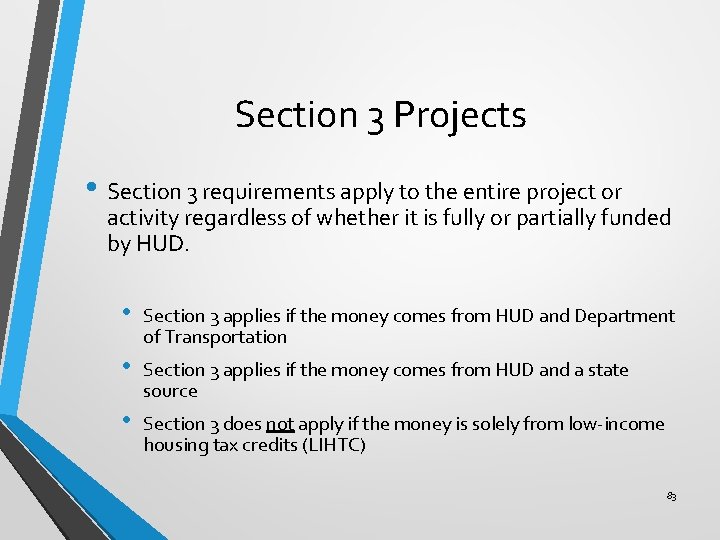 Section 3 Projects

• Section 3 requirements apply to the entire project or activity regardless of whether it is fully or partially funded by HUD.

• Section 3 applies if the money comes from HUD and Department of Transportation

• Section 3 applies if the money comes from HUD and a state source

• Section 3 does not apply if the money is solely from low-income housing tax credits (LIHTC)

83